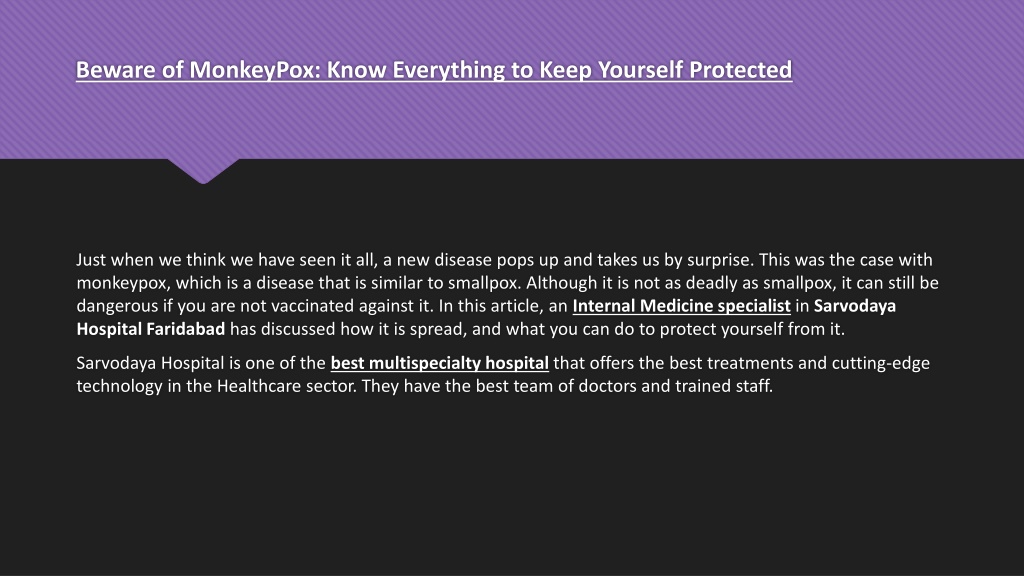 Beware of MonkeyPox: Know Everything to Keep Yourself Protected

Just when we think we have seen it all, a new disease pops up and takes us by surprise. This was the case with monkeypox, which is a disease that is similar to smallpox. Although it is not as deadly as smallpox, it can still be dangerous if you are not vaccinated against it. In this article, an Internal Medicine specialist in Sarvodaya Hospital Faridabad has discussed how it is spread, and what you can do to protect yourself from it.

Sarvodaya Hospital is one of the best multispecialty hospital that offers the best treatments and cutting-edge technology in the Healthcare sector. They have the best team of doctors and trained staff.